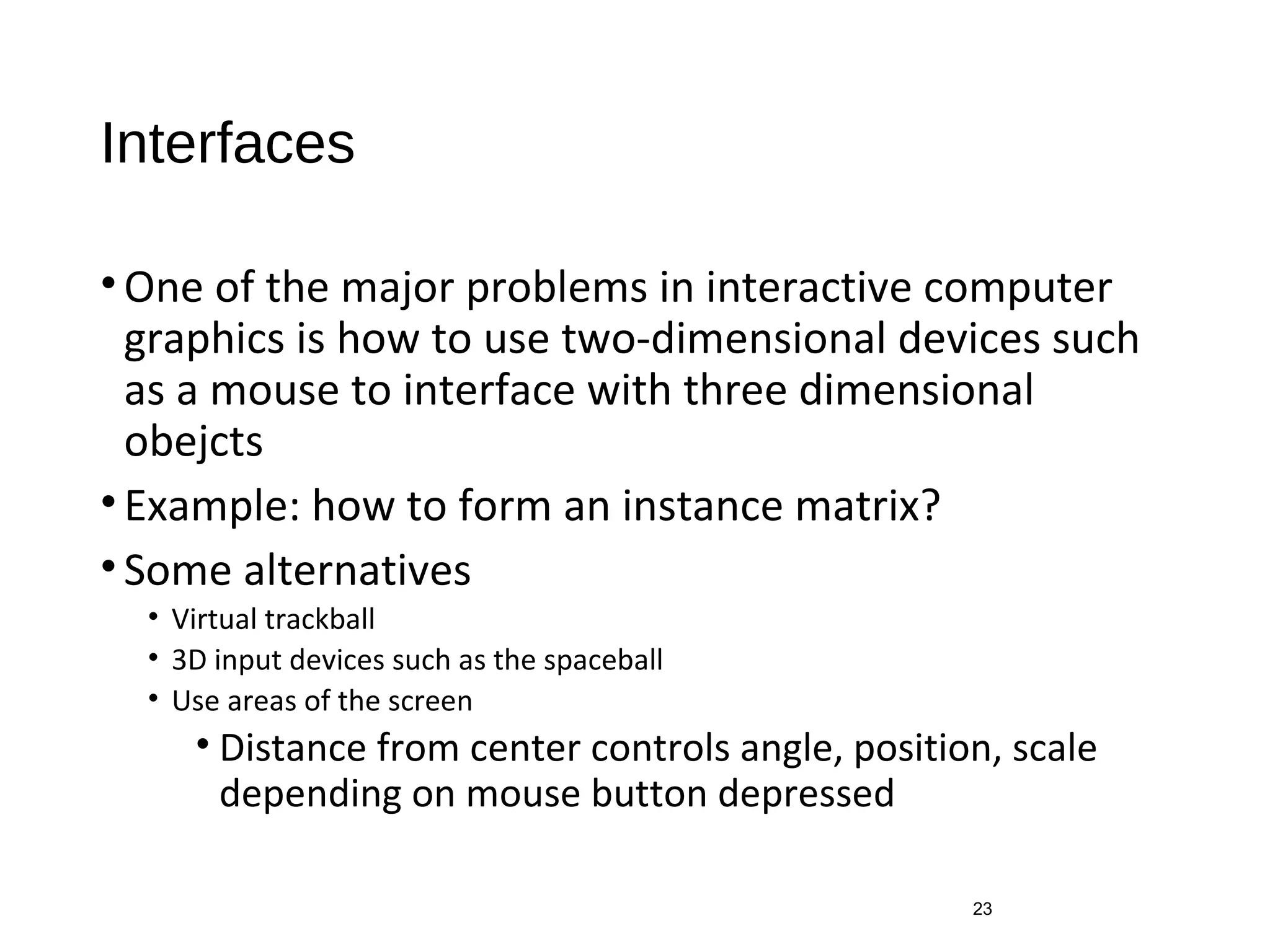 Interfaces

• One of the major problems in interactive computer graphics is how to use two-dimensional devices such as a mouse to interface with three dimensional obejcts

• Example: how to form an instance matrix?

• Some alternatives

  • Virtual trackball
  • 3D input devices such as the spaceball
  • Use areas of the screen

    • Distance from center controls angle, position, scale depending on mouse button depressed

23